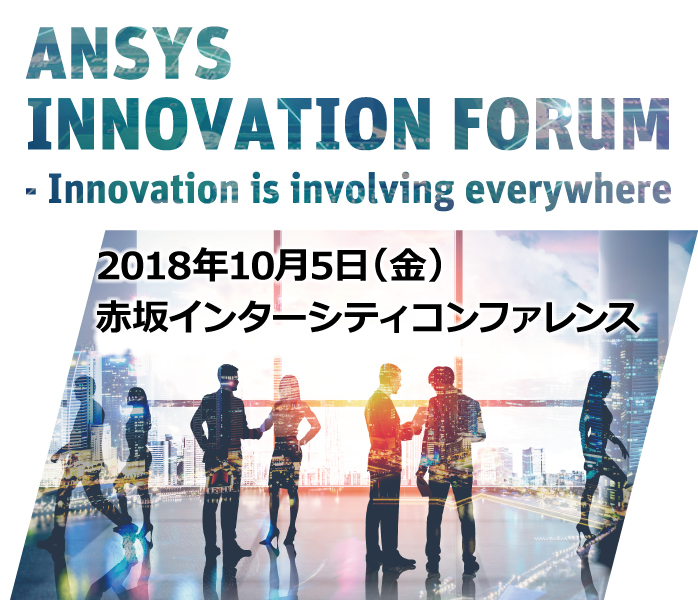 ANSYS
INNOVATION FORUM
- Innovation is involving everywhere

2018年10月5日（金）
赤坂インターシティコンファレンス